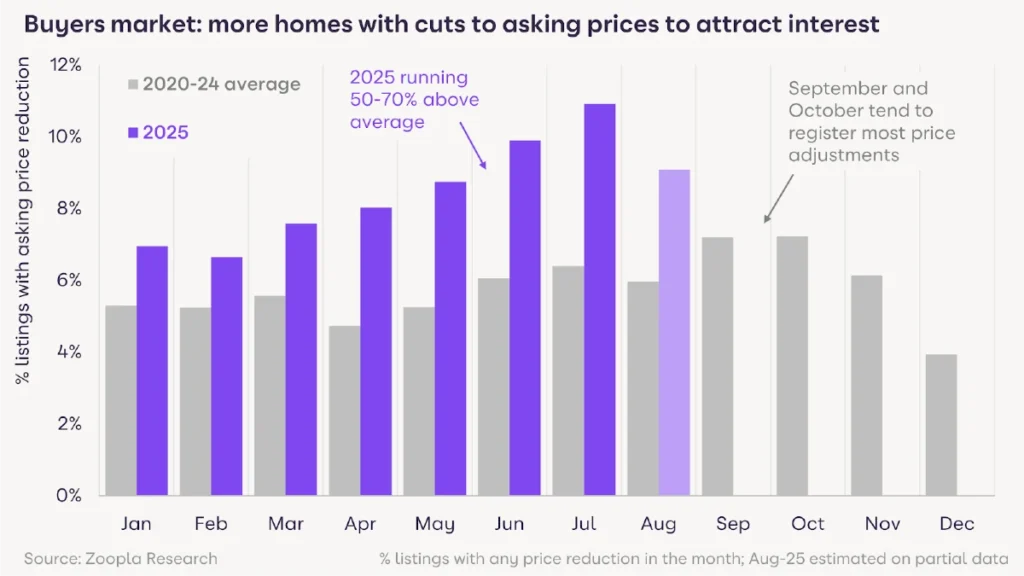 Buyers market: more homes with cuts to asking prices to attract interest

% listings with asking price reduction

12%
10%
8%
6%
4%
2%
0%

2020-24 average
2025

2025 running 50-70% above average

September and October tend to register most price adjustments

Jan Feb Mar Apr May Jun Jul Aug Sep Oct Nov Dec

Source: Zoopla Research

% listings with any price reduction in the month; Aug-25 estimated on partial data